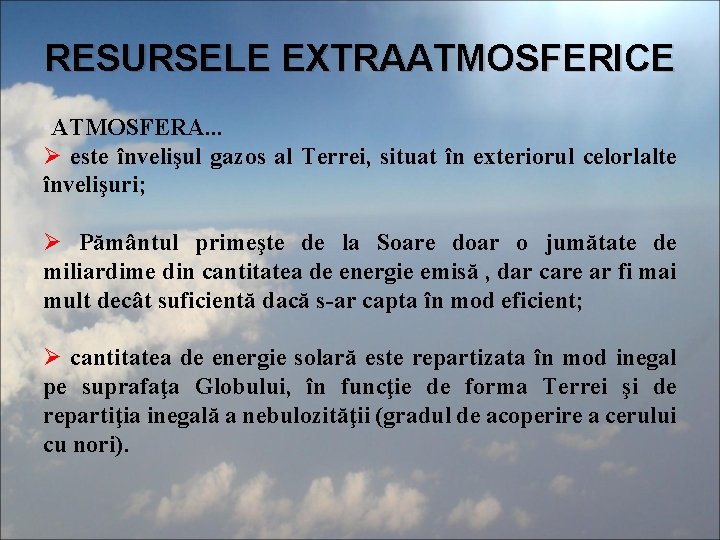 RESURSELE EXTRAATMOSFERICE

ATMOSFERA...

➢ este învelişul gazos al Terrei, situat în exteriorul celorlalte învelişuri;

➢ Pământul primeşte de la Soare doar o jumătate de miliardime din cantitatea de energie emisă , dar care ar fi mai mult decât suficientă dacă s-ar capta în mod eficient;

➢ cantitatea de energie solară este repartizata în mod inegal pe suprafaţa Globului, în funcţie de forma Terrei şi de repartiţia inegală a nebulozităţii (gradul de acoperire a cerului cu nori).